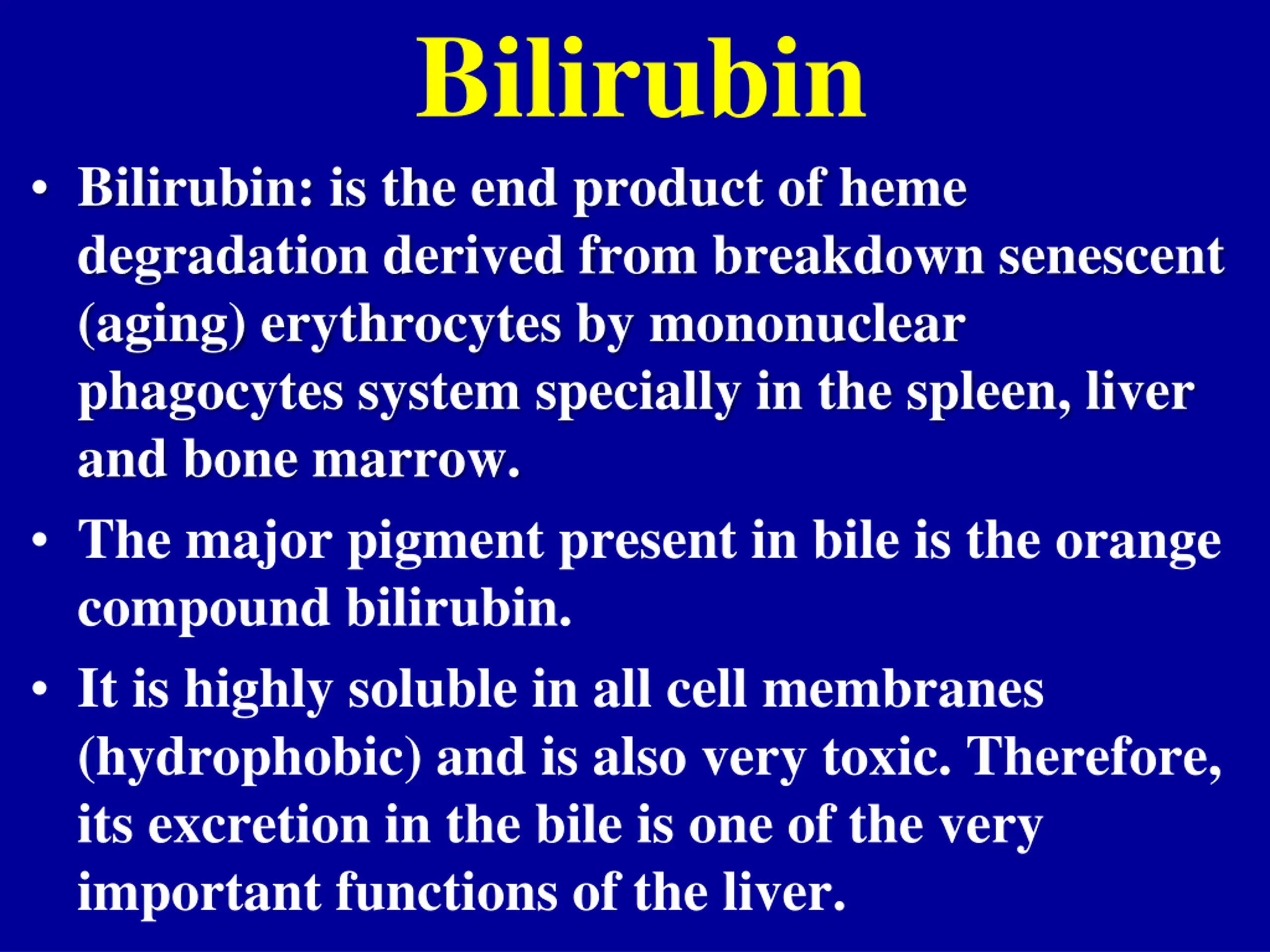 Bilirubin

• Bilirubin: is the end product of heme degradation derived from breakdown senescent (aging) erythrocytes by mononuclear phagocytes system specially in the spleen, liver and bone marrow.

• The major pigment present in bile is the orange compound bilirubin.

• It is highly soluble in all cell membranes (hydrophobic) and is also very toxic. Therefore, its excretion in the bile is one of the very important functions of the liver.